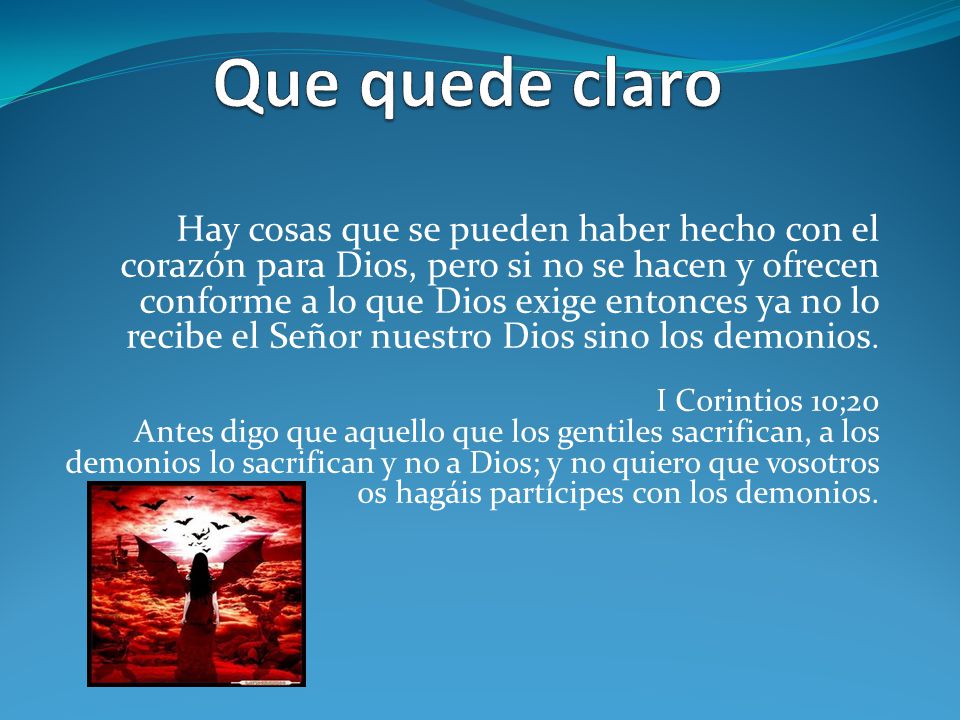 Que quede claro

Hay cosas que se pueden haber hecho con el corazón para Dios, pero si no se hacen y ofrecen conforme a lo que Dios exige entonces ya no lo recibe el Señor nuestro Dios sino los demonios.

I Corintios 10;20
Antes digo que aquello que los gentiles sacrifican, a los demonios lo sacrifican y no a Dios; y no quiero que vosotros os hagáis partícipes con los demonios.